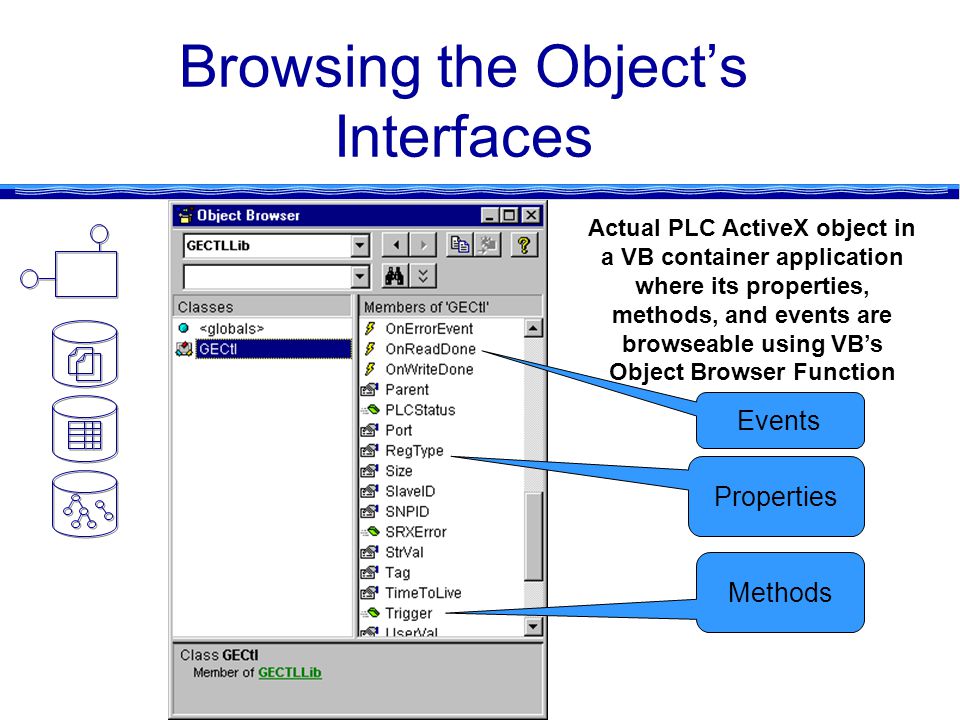 Browsing the Object's Interfaces

Object Browser

GECTLLib

Classes

<globals>

GECtl

Members of 'GECtl'

OnErrorEvent

OnReadDone

OnWriteDone

Parent

PLCStatus

Port

RegType

Size

SlaveID

SNPID

SRXError

StrVal

Tag

TimeToLive

Trigger

UserVal

Class GECtl
Member of GECTLLib

Actual PLC ActiveX object in a VB container application where its properties, methods, and events are browseable using VB's Object Browser Function

Events

Properties

Methods